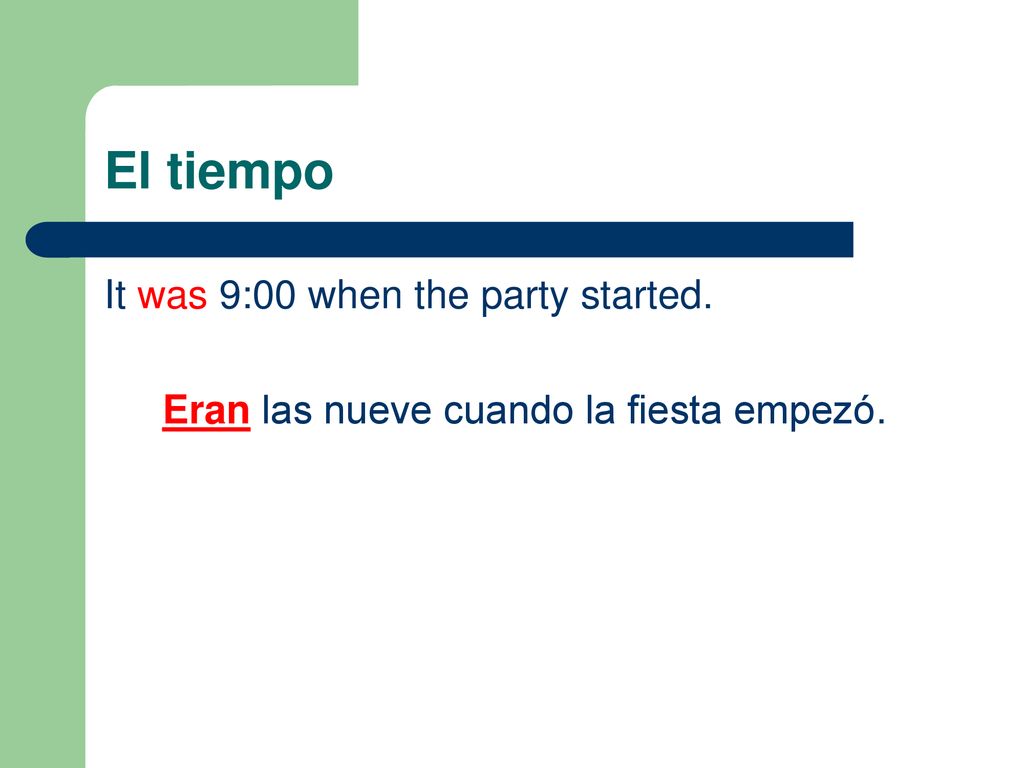 El tiempo

It was 9:00 when the party started.

Eran las nueve cuando la fiesta empezó.